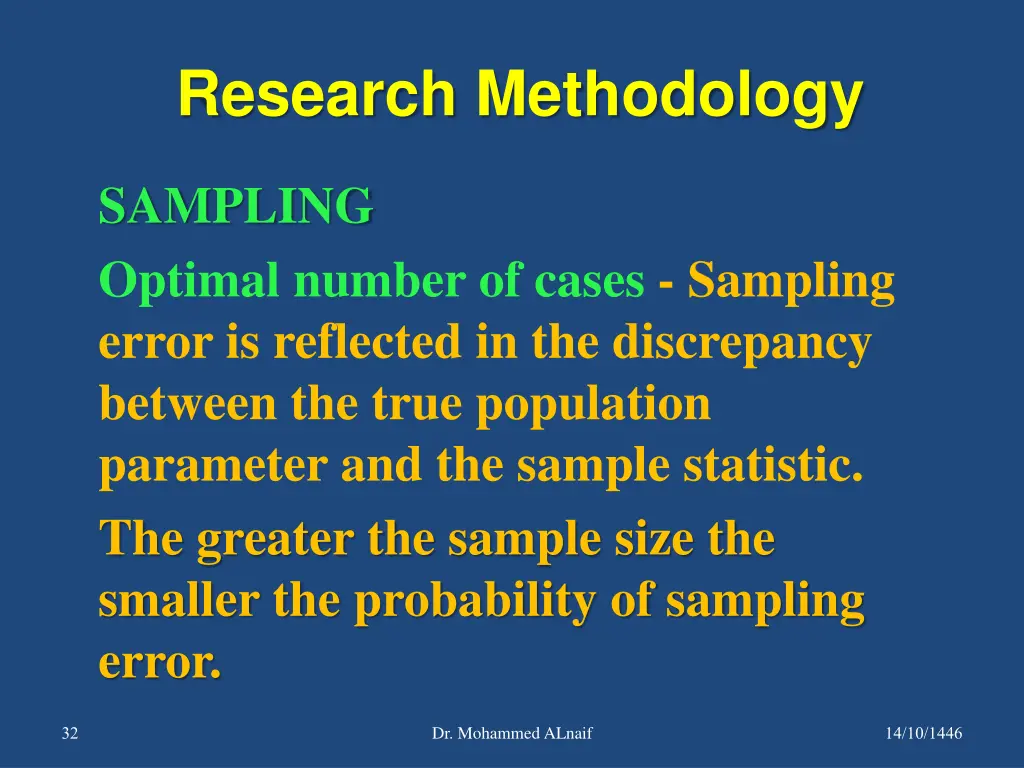 Research Methodology

SAMPLING

Optimal number of cases - Sampling error is reflected in the discrepancy between the true population parameter and the sample statistic.

The greater the sample size the smaller the probability of sampling error.

32

Dr. Mohammed ALnaif

14/10/1446